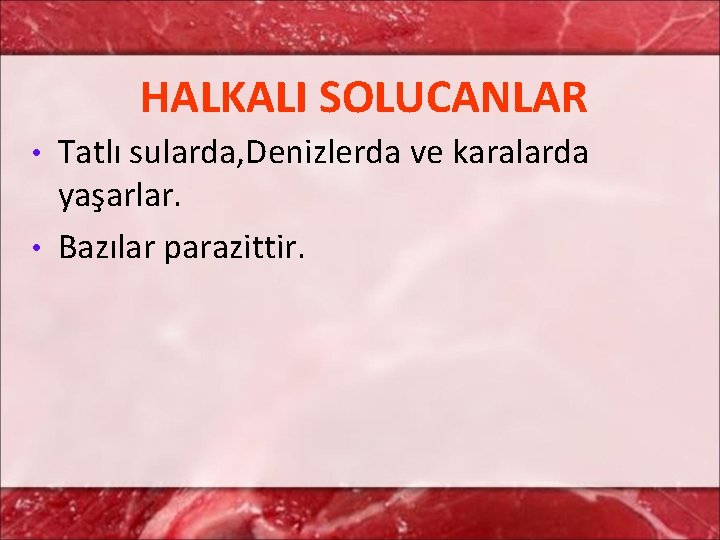 HALKALI SOLUCANLAR

• Tatlı sularda,Denizlerda ve karalarda yaşarlar.

• Bazılar parazittir.